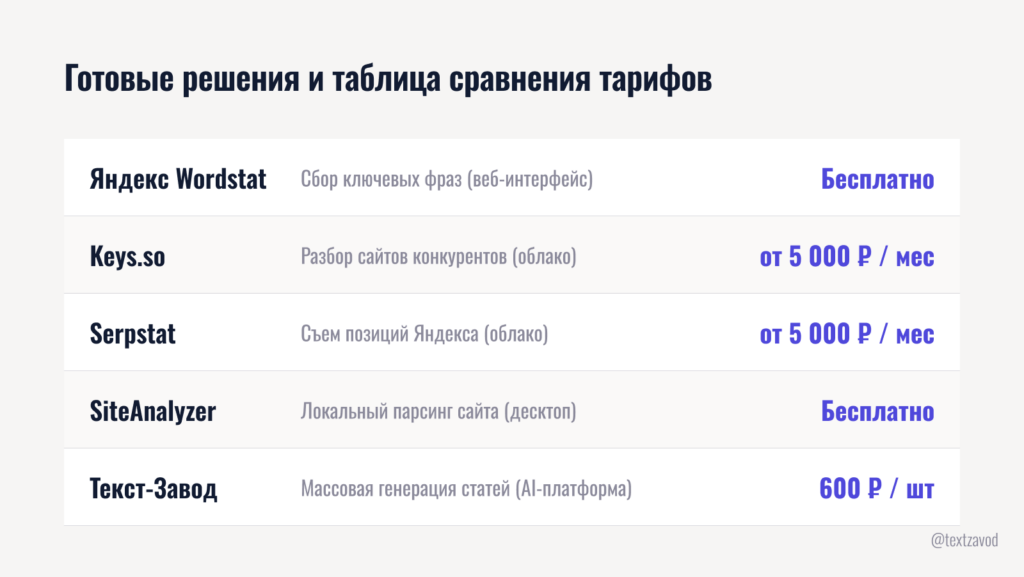 Готовые решения и таблица сравнения тарифов

| | | |
|---|---|---|
| Яндекс Wordstat | Сбор ключевых фраз (веб-интерфейс) | Бесплатно |
| Keys.so | Разбор сайтов конкурентов (облако) | от 5 000 ₽ / мес |
| Serpstat | Съем позиций Яндекса (облако) | от 5 000 ₽ / мес |
| SiteAnalyzer | Локальный парсинг сайта (десктоп) | Бесплатно |
| Текст-Завод | Массовая генерация статей (AI-платформа) | 600 ₽ / шт |

@textzavod